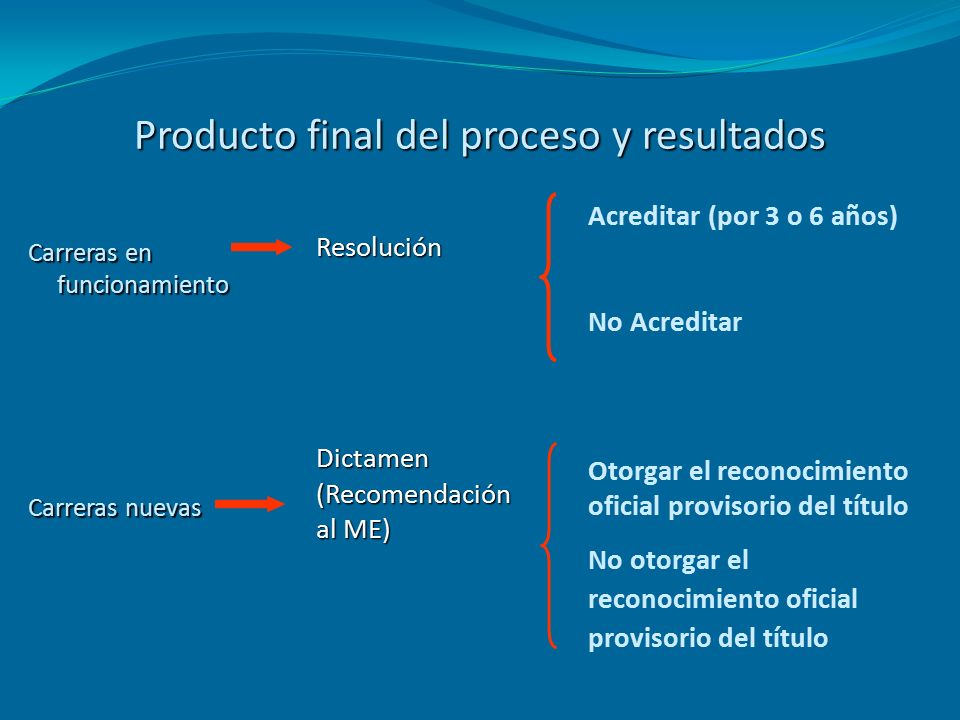 Producto final del proceso y resultados

Carreras en funcionamiento

Resolución

Acreditar (por 3 o 6 años)

No Acreditar

Carreras nuevas

Dictamen (Recomendación al ME)

Otorgar el reconocimiento oficial provisorio del título

No otorgar el reconocimiento oficial provisorio del título